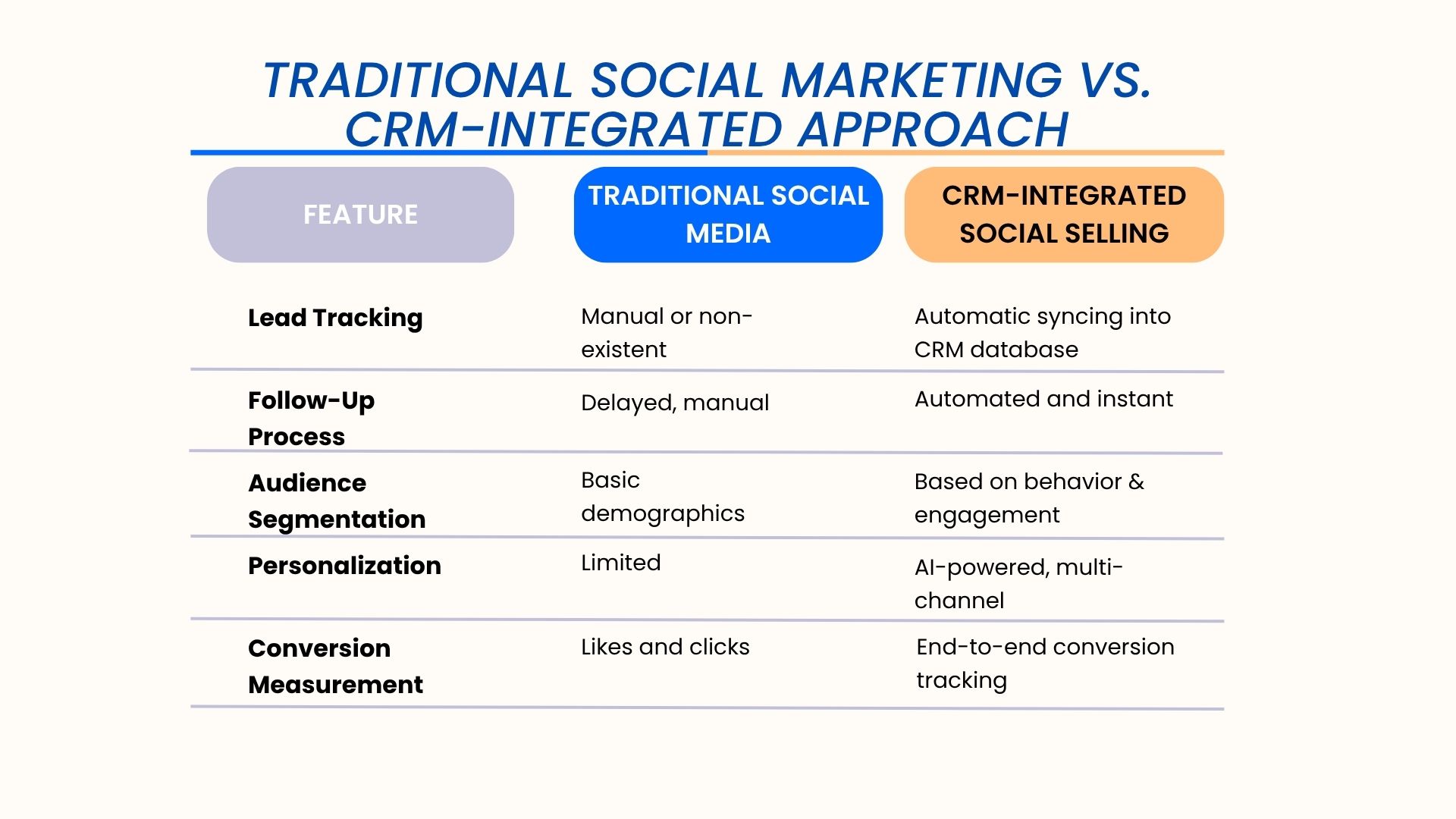 TRADITIONAL SOCIAL MARKETING VS. CRM-INTEGRATED APPROACH

| FEATURE | TRADITIONAL SOCIAL MEDIA | CRM-INTEGRATED SOCIAL SELLING |
|---|---|---|
| Lead Tracking | Manual or non-existent | Automatic syncing into CRM database |
| Follow-Up Process | Delayed, manual | Automated and instant |
| Audience Segmentation | Basic demographics | Based on behavior & engagement |
| Personalization | Limited | AI-powered, multi-channel |
| Conversion Measurement | Likes and clicks | End-to-end conversion tracking |